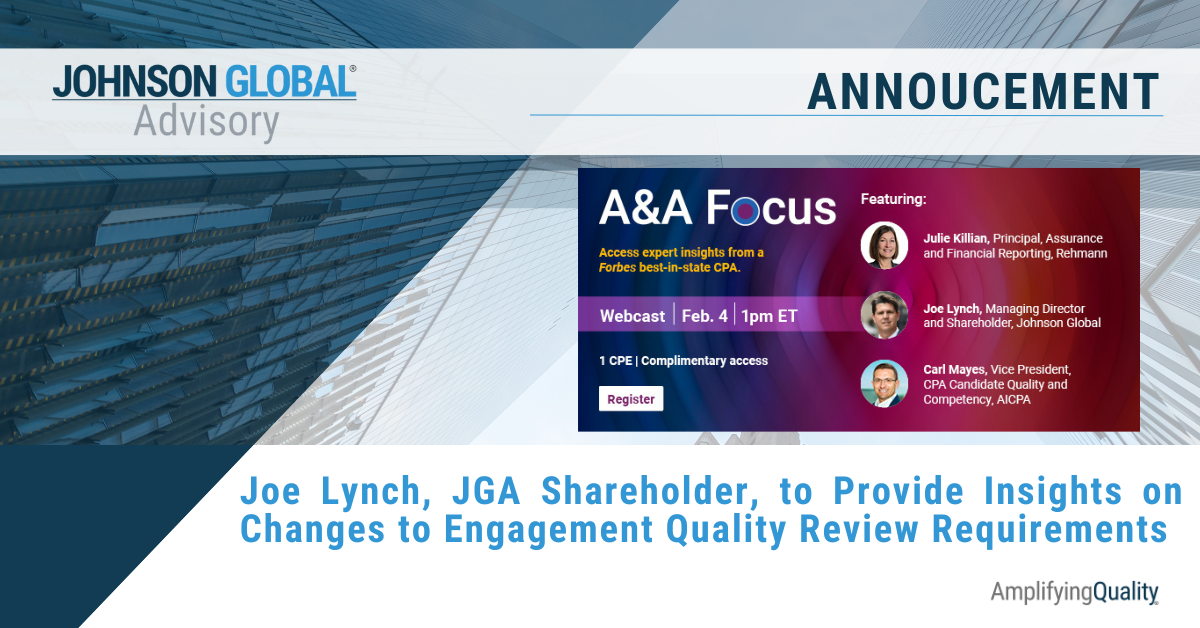 JOHNSON GLOBAL®
Advisory

ANNOUCEMENT

A&A Focus

Access expert insights from a Forbes best-in-state CPA.

Webcast | Feb. 4 | 1pm ET

1 CPE | Complimentary access

Register

Featuring:

Julie Killian, Principal, Assurance and Financial Reporting, Rehmann

Joe Lynch, Managing Director and Shareholder, Johnson Global

Carl Mayes, Vice President, CPA Candidate Quality and Competency, AICPA

Joe Lynch, JGA Shareholder, to Provide Insights on Changes to Engagement Quality Review Requirements

AmplifyingQuality.